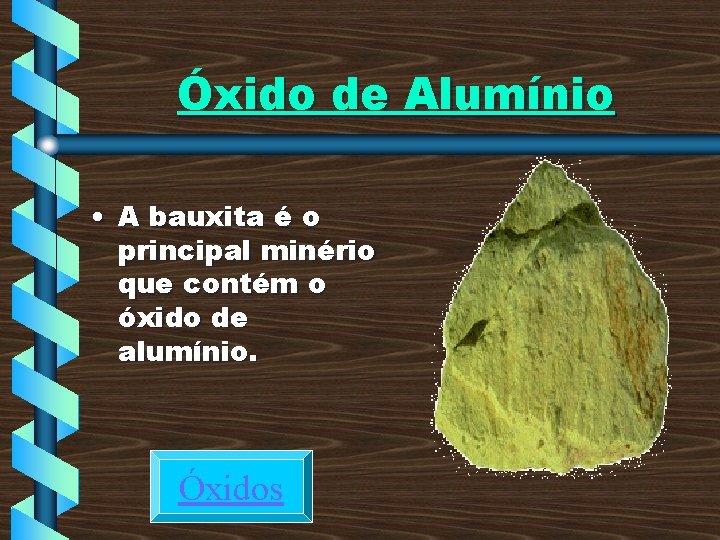 Óxido de Alumínio

• A bauxita é o principal minério que contém o óxido de alumínio.

Óxidos